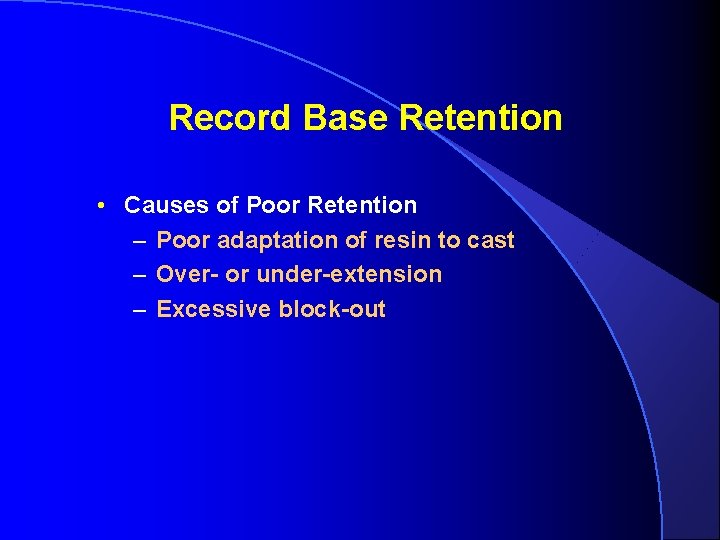 Record Base Retention

• Causes of Poor Retention
– Poor adaptation of resin to cast
– Over- or under-extension
– Excessive block-out